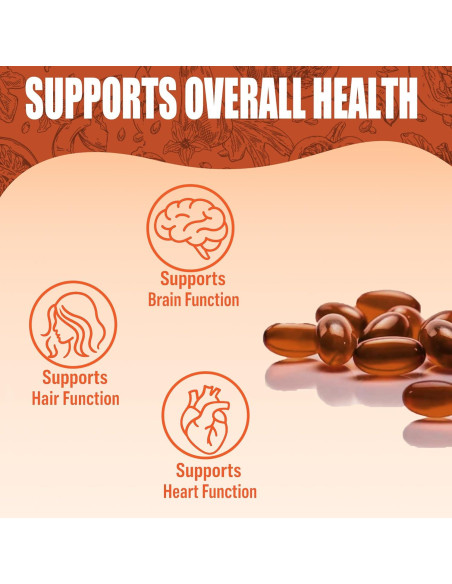 SUPPORTS OVERALL HEALTH

Supports Brain Function

Supports Hair Function

Supports Heart Function